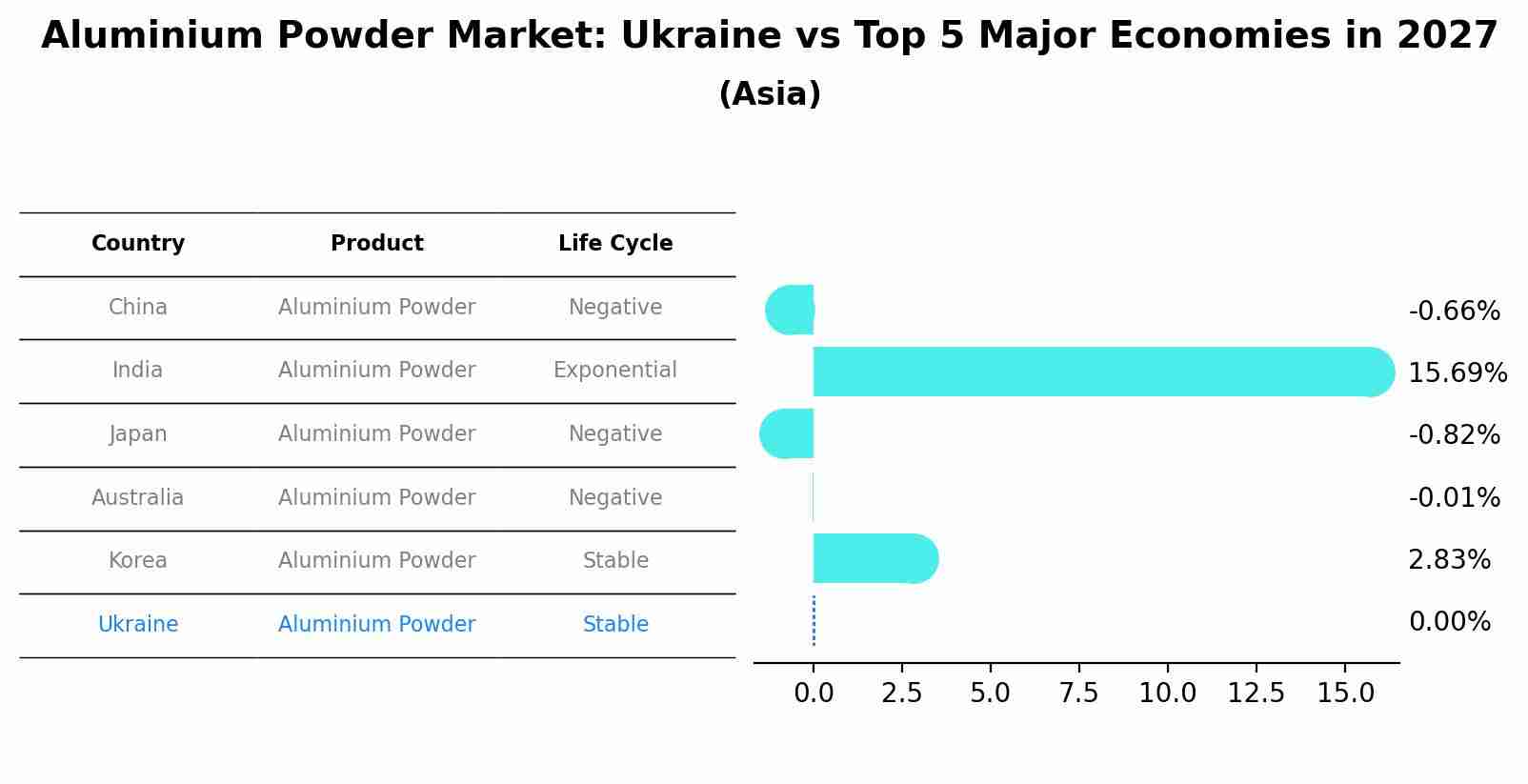 Aluminium Powder Market: Ukraine vs Top 5 Major Economies in 2027

(Asia)

| Country | Product | Life Cycle |
|---|---|---|
| China | Aluminium Powder | Negative |
| India | Aluminium Powder | Exponential |
| Japan | Aluminium Powder | Negative |
| Australia | Aluminium Powder | Negative |
| Korea | Aluminium Powder | Stable |
| Ukraine | Aluminium Powder | Stable |

-0.66%
15.69%
-0.82%
-0.01%
2.83%
0.00%

0.0 2.5 5.0 7.5 10.0 12.5 15.0